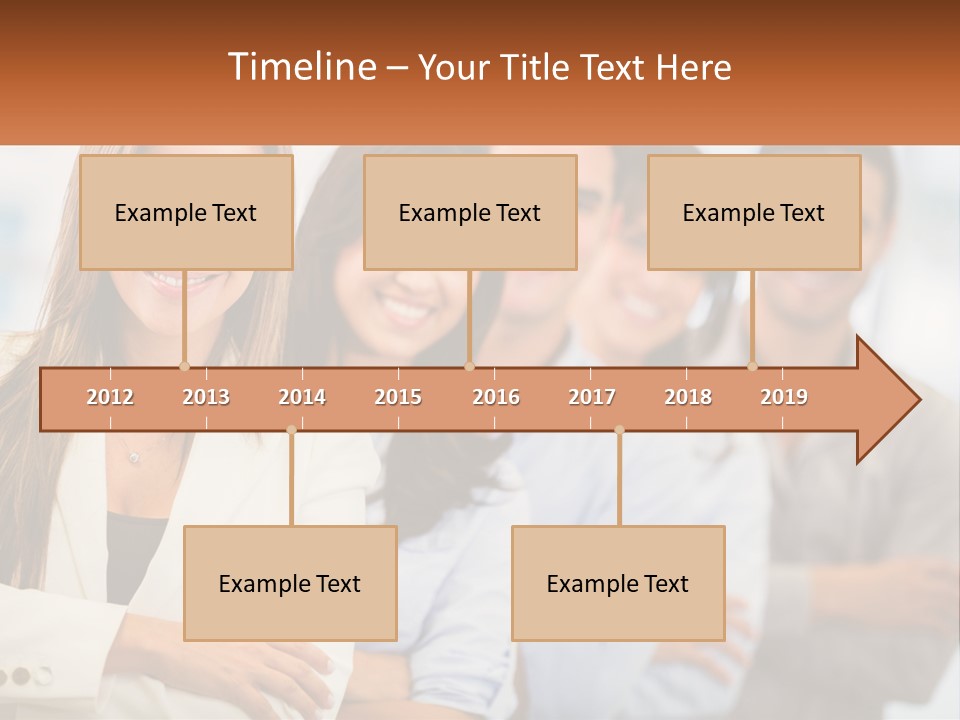 Timeline – Your Title Text Here

Example Text

Example Text

Example Text

2012 2013 2014 2015 2016 2017 2018 2019

Example Text

Example Text